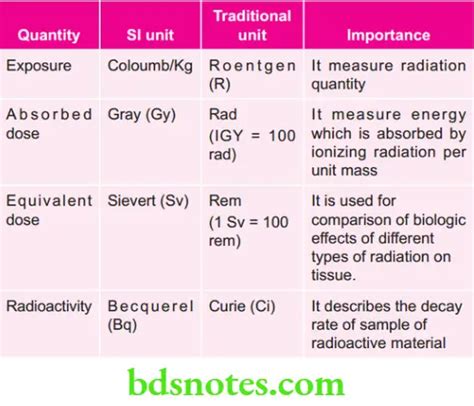 | Quantity | SI unit | Traditional unit | Importance |
|---|---|---|---|
| Exposure | Coloumb/Kg | Roentgen (R) | It measure radiation quantity |
| Absorbed dose | Gray (Gy) | Rad (IGY = 100 rad) | It measure energy which is absorbed by ionizing radiation per unit mass |
| Equivalent dose | Sievert (Sv) | Rem (1 Sv = 100 rem) | It is used for comparison of biologic effects of different types of radiation on tissue. |
| Radioactivity | Becquerel (Bq) | Curie (Ci) | It describes the decay rate of sample of radioactive material |

bdsnotes.com